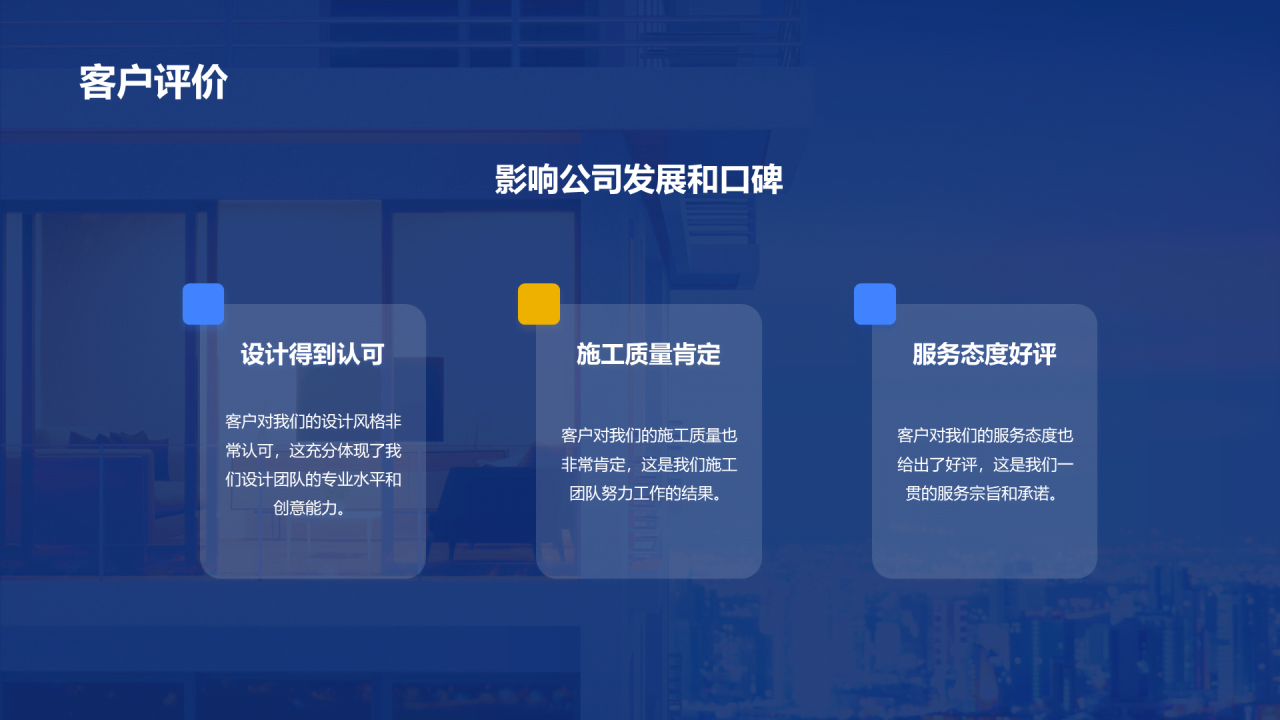 客户评价

影响公司发展和口碑

设计得到认可

客户对我们的设计风格非常认可，这充分体现了我们设计团队的专业水平和创意能力。

施工质量肯定

客户对我们的施工质量也非常肯定，这是我们施工团队努力工作的结果。

服务态度好评

客户对我们的服务态度也给出了好评，这是我们一贯的服务宗旨和承诺。